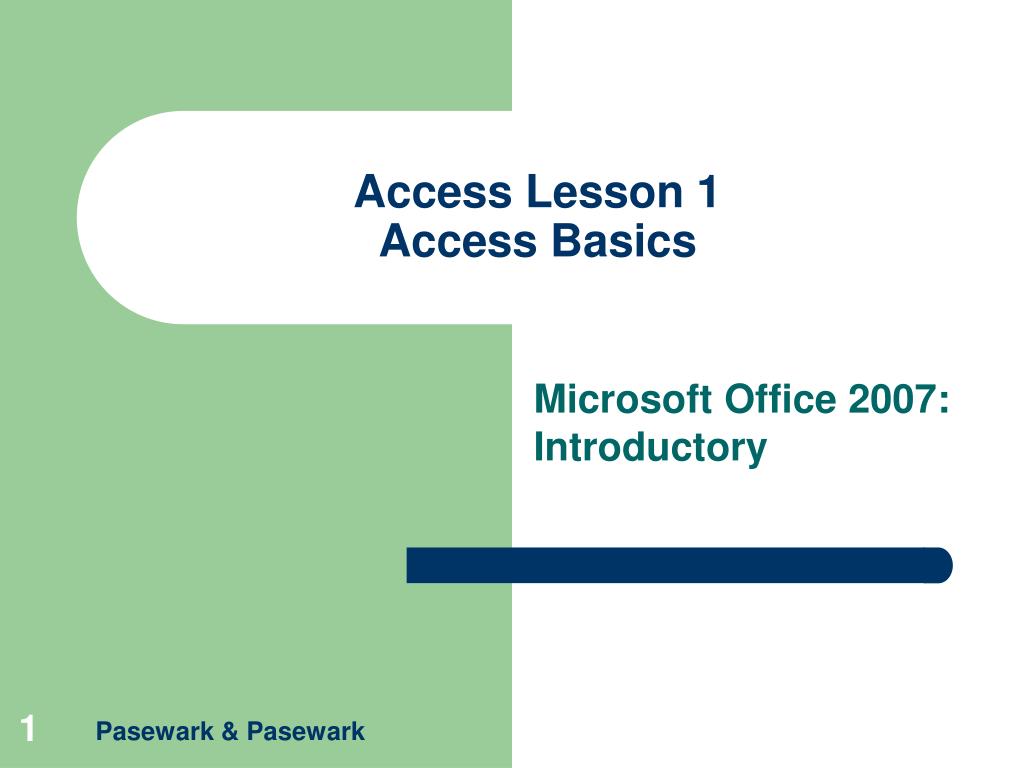 Access Lesson 1
Access Basics

Microsoft Office 2007: Introductory

1

Pasewark & Pasewark